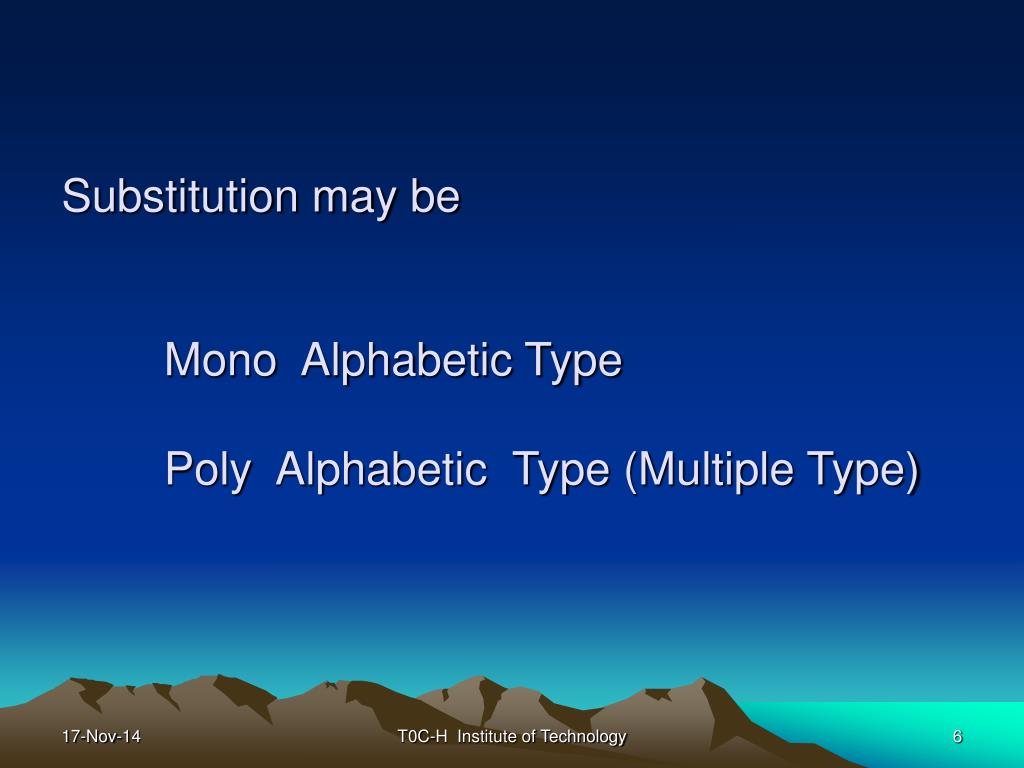 Substitution may be

Mono Alphabetic Type

Poly Alphabetic Type (Multiple Type)

17-Nov-14

T0C-H Institute of Technology

6